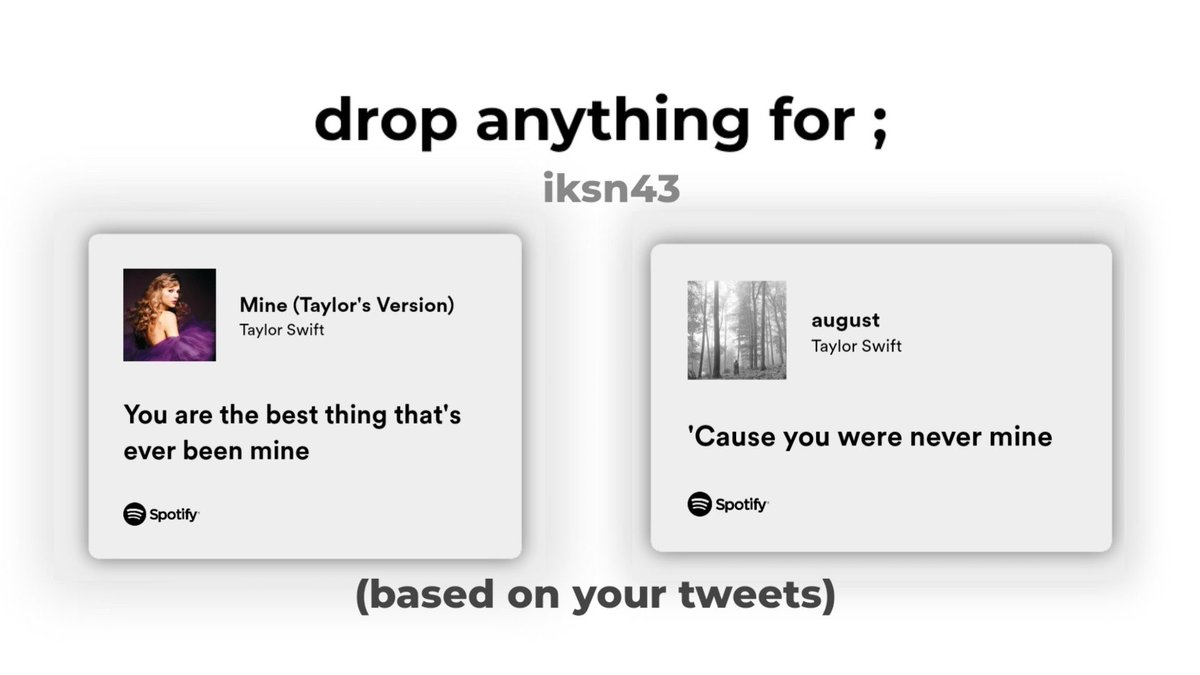 drop anything for ;

iksn43

Mine (Taylor's Version)
Taylor Swift

You are the best thing that's ever been mine

Spotify

august
Taylor Swift

'Cause you were never mine

Spotify

(based on your tweets)